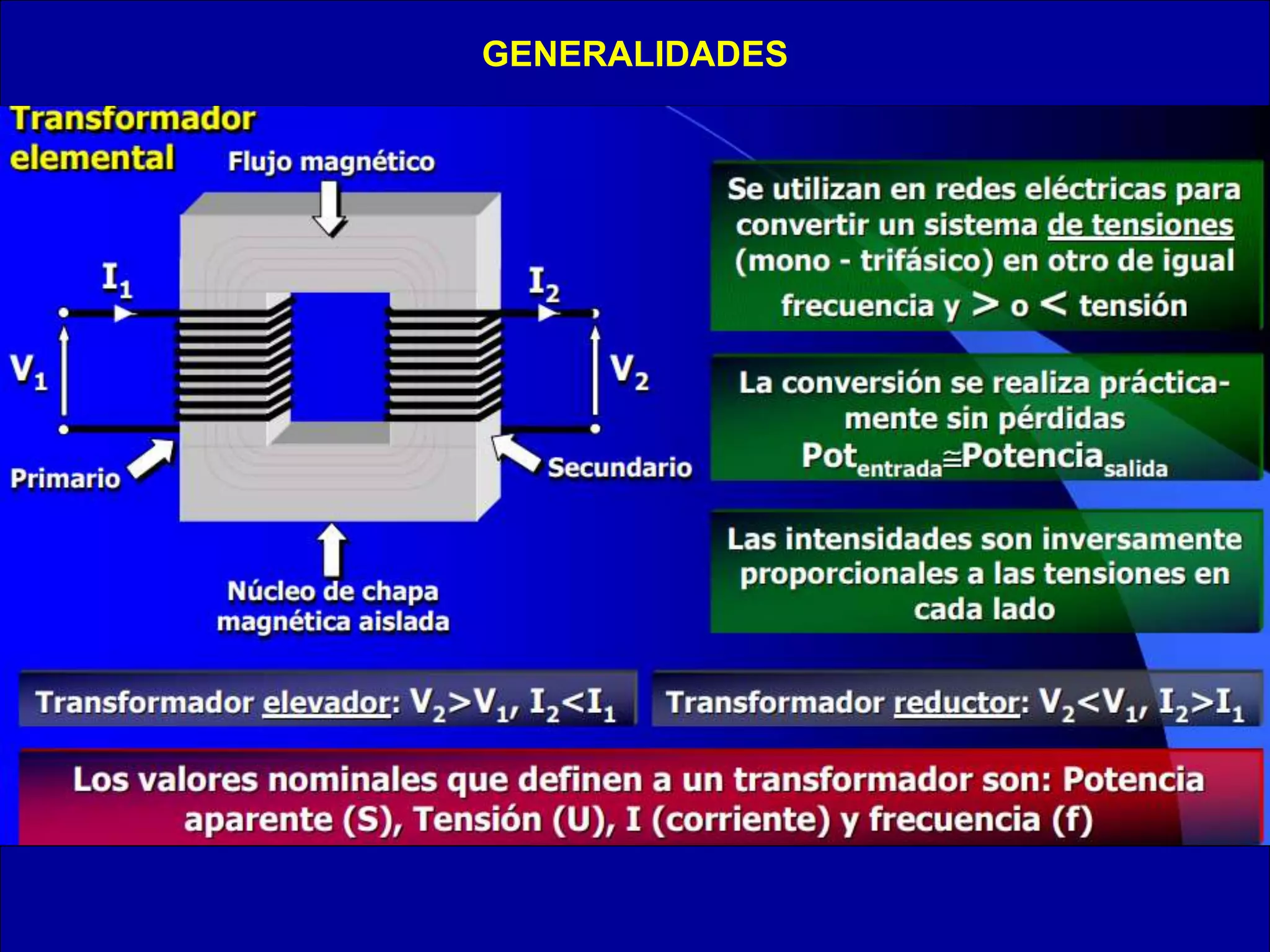 GENERALIDADES

Transformador elemental

Flujo magnético

$I_1$

$I_2$

$V_1$

$V_2$

Primario

Secundario

Núcleo de chapa magnética aislada

Se utilizan en redes eléctricas para convertir un sistema de tensiones (mono - trifásico) en otro de igual frecuencia y > o < tensión

La conversión se realiza prácticamente sin pérdidas $Pot_{entrada} \cong Potencia_{salida}$

Las intensidades son inversamente proporcionales a las tensiones en cada lado

Transformador elevador: $V_2>V_1$, $I_2<I_1$

Transformador reductor: $V_2<V_1$, $I_2>I_1$

Los valores nominales que definen a un transformador son: Potencia aparente (S), Tensión (U), I (corriente) y frecuencia (f)